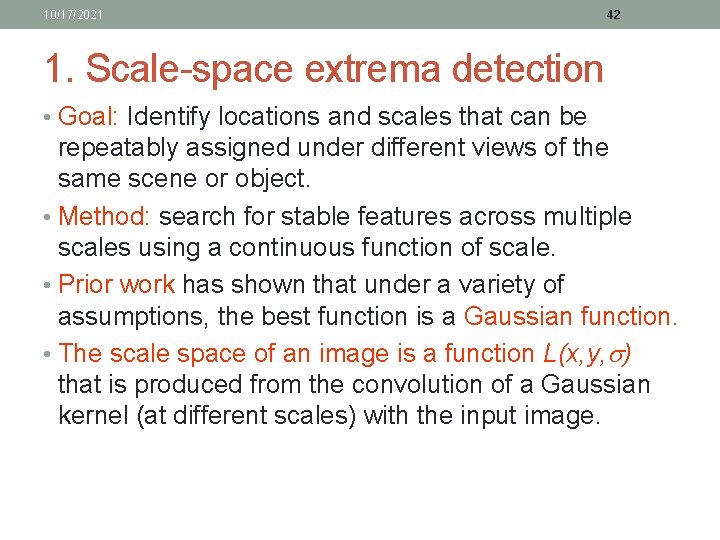 10/17/2021

42

1. Scale-space extrema detection

• Goal: Identify locations and scales that can be repeatably assigned under different views of the same scene or object.

• Method: search for stable features across multiple scales using a continuous function of scale.

• Prior work has shown that under a variety of assumptions, the best function is a Gaussian function.

• The scale space of an image is a function $L(x, y, \sigma)$ that is produced from the convolution of a Gaussian kernel (at different scales) with the input image.